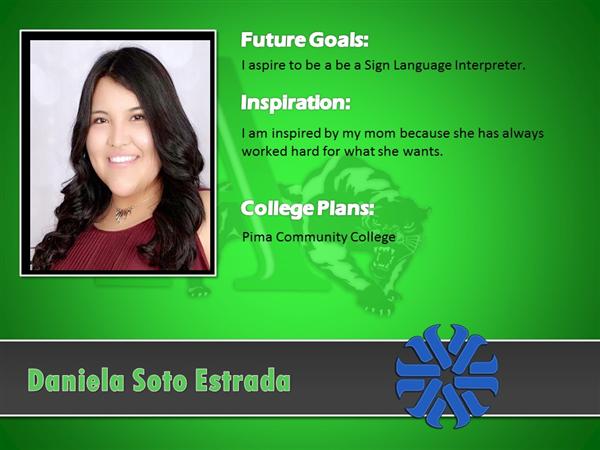 Future Goals:

I aspire to be a be a Sign Language Interpreter.

Inspiration:

I am inspired by my mom because she has always worked hard for what she wants.

College Plans:

Pima Community College

Daniela Soto Estrada